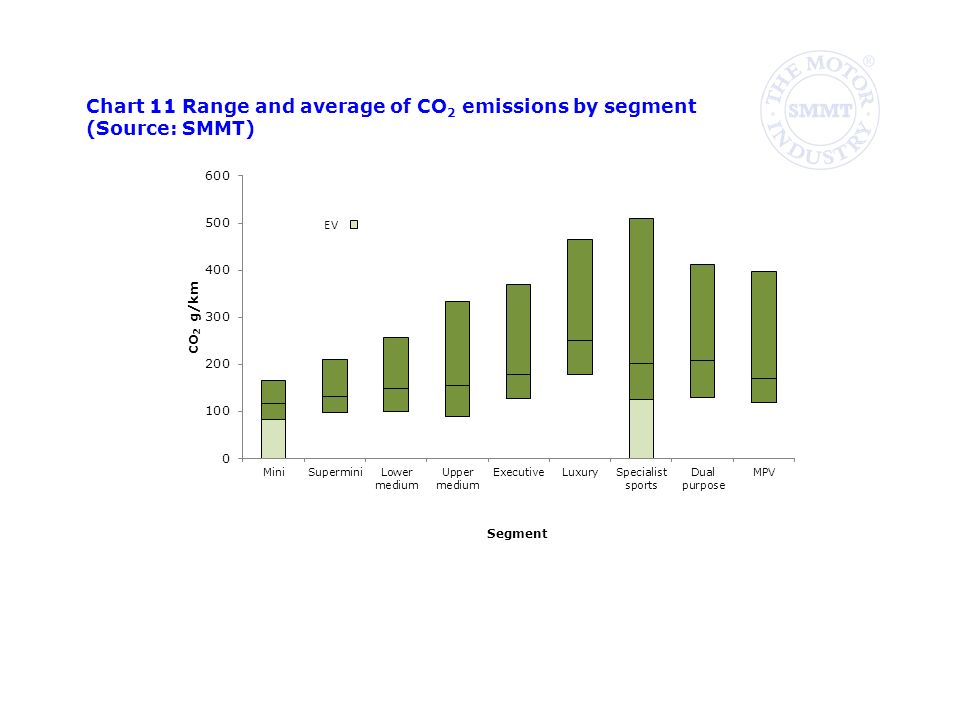 Chart 11 Range and average of $CO_2$ emissions by segment (Source: SMMT)

THE MOTOR INDUSTRY SMMT ®

600
500
400
300
200
100
0

$CO_2$ g/km

EV

Mini
Supermini
Lower medium
Upper medium
Executive
Luxury
Specialist sports
Dual purpose
MPV

Segment